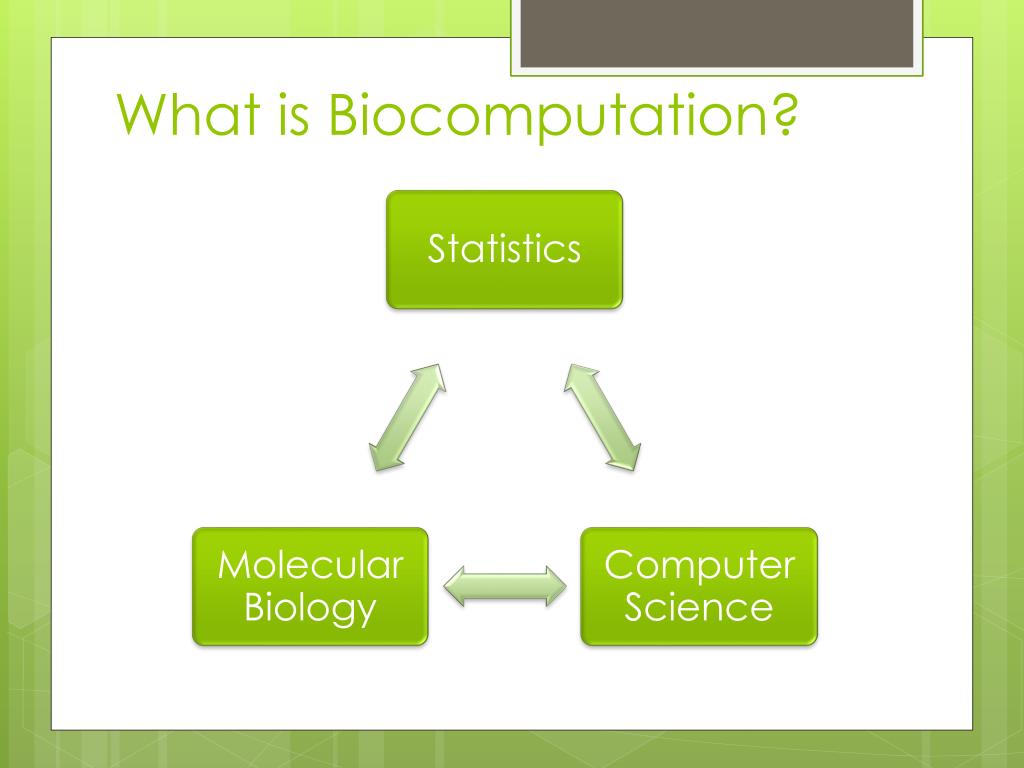 What is Biocomputation?

Statistics

Molecular Biology

Computer Science